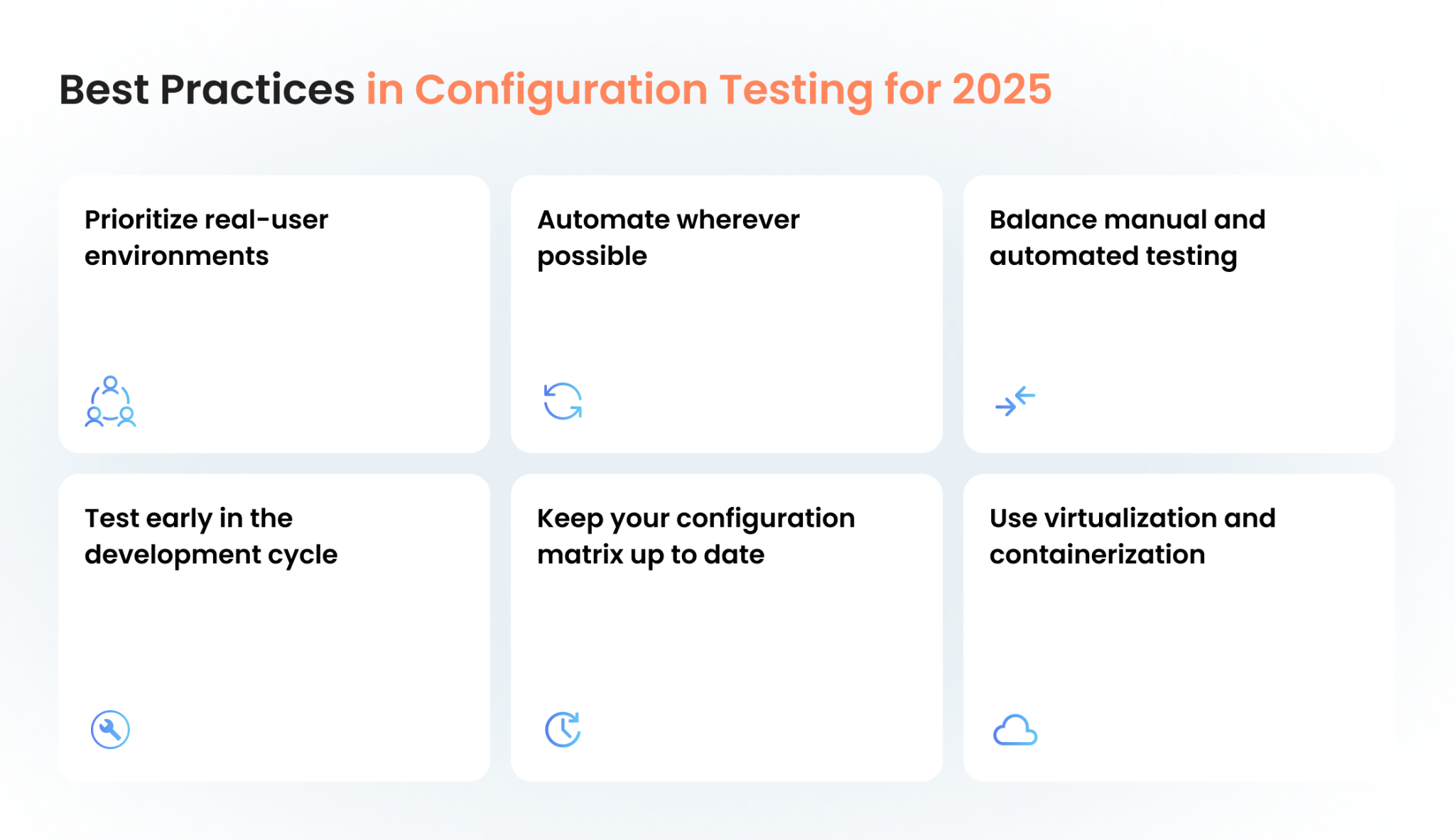 Best Practices in Configuration Testing for 2025

Prioritize real-user environments

Automate wherever possible

Balance manual and automated testing

Test early in the development cycle

Keep your configuration matrix up to date

Use virtualization and containerization